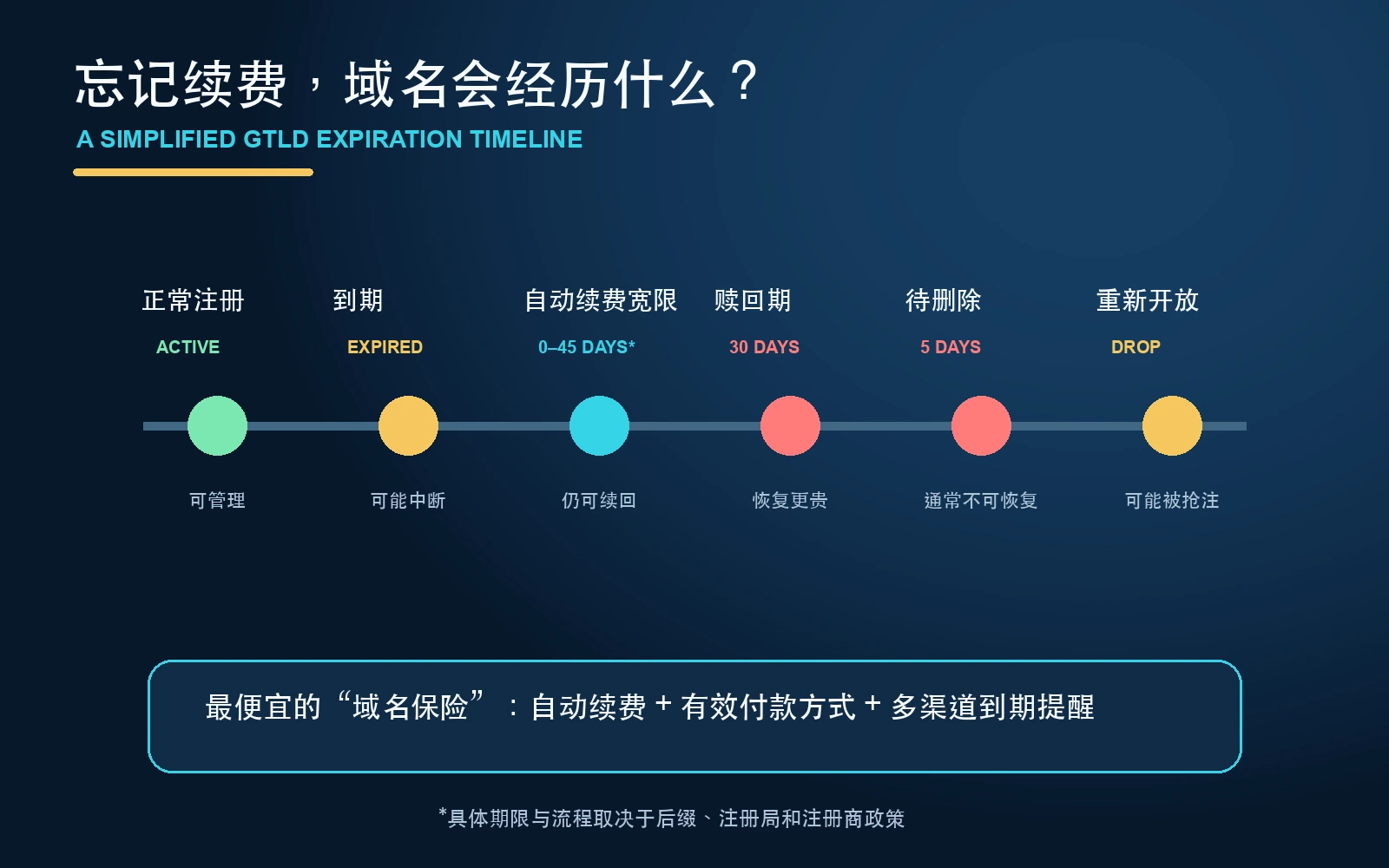 忘记续费，域名会经历什么？

A SIMPLIFIED GTLD EXPIRATION TIMELINE

正常注册
ACTIVE
可管理

到期
EXPIRED
可能中断

自动续费宽限
0–45 DAYS*
仍可续回

赎回期
30 DAYS
恢复更贵

待删除
5 DAYS
通常不可恢复

重新开放
DROP
可能被抢注

最便宜的“域名保险”：自动续费 + 有效付款方式 + 多渠道到期提醒

*具体期限与流程取决于后缀、注册局和注册商政策